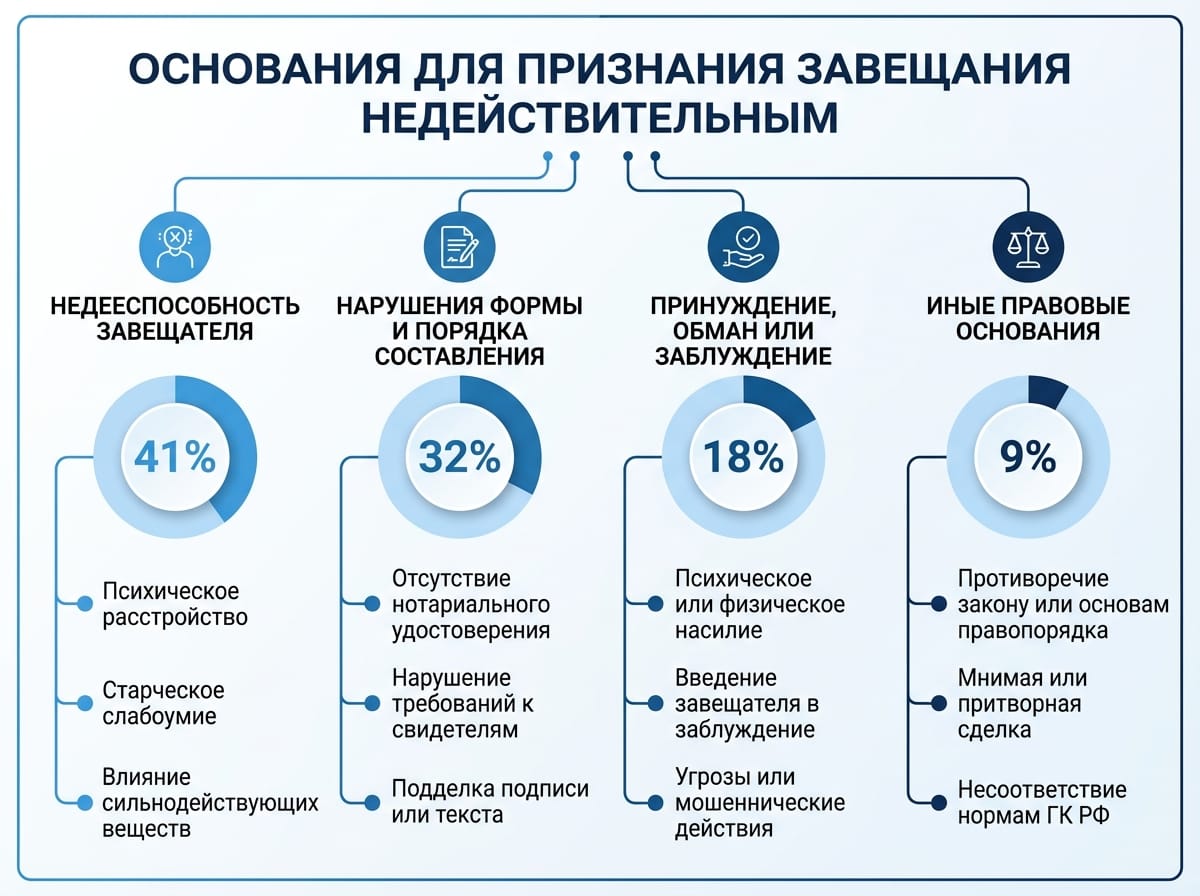 ОСНОВАНИЯ ДЛЯ ПРИЗНАНИЯ ЗАВЕЩАНИЯ НЕДЕЙСТВИТЕЛЬНЫМ

НЕДЕЕСПОСОБНОСТЬ ЗАВЕЩАТЕЛЯ

41%

Психическое расстройство

Старческое слабоумие

Влияние сильнодействующих веществ

НАРУШЕНИЯ ФОРМЫ И ПОРЯДКА СОСТАВЛЕНИЯ

32%

Отсутствие нотариального удостоверения

Нарушение требований к свидетелям

Подделка подписи или текста

ПРИНУЖДЕНИЕ, ОБМАН ИЛИ ЗАБЛУЖДЕНИЕ

18%

Психическое или физическое насилие

Введение завещателя в заблуждение

Угрозы или мошеннические действия

ИНЫЕ ПРАВОВЫЕ ОСНОВАНИЯ

9%

Противоречие закону или основам правопорядка

Мнимая или притворная сделка

Несоответствие нормам ГК РФ